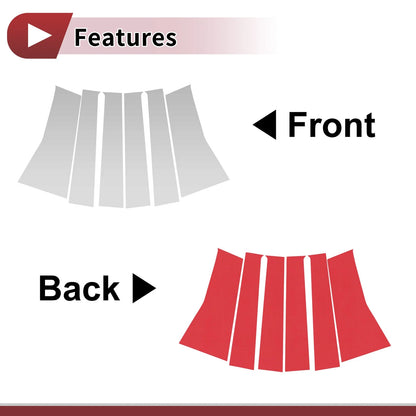 Features

Front

Back